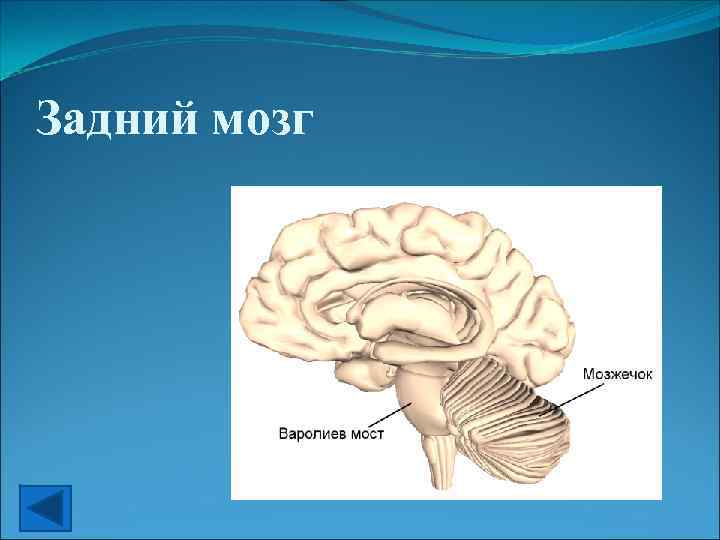 Задний мозг

Мозжечок

Варолиев мост